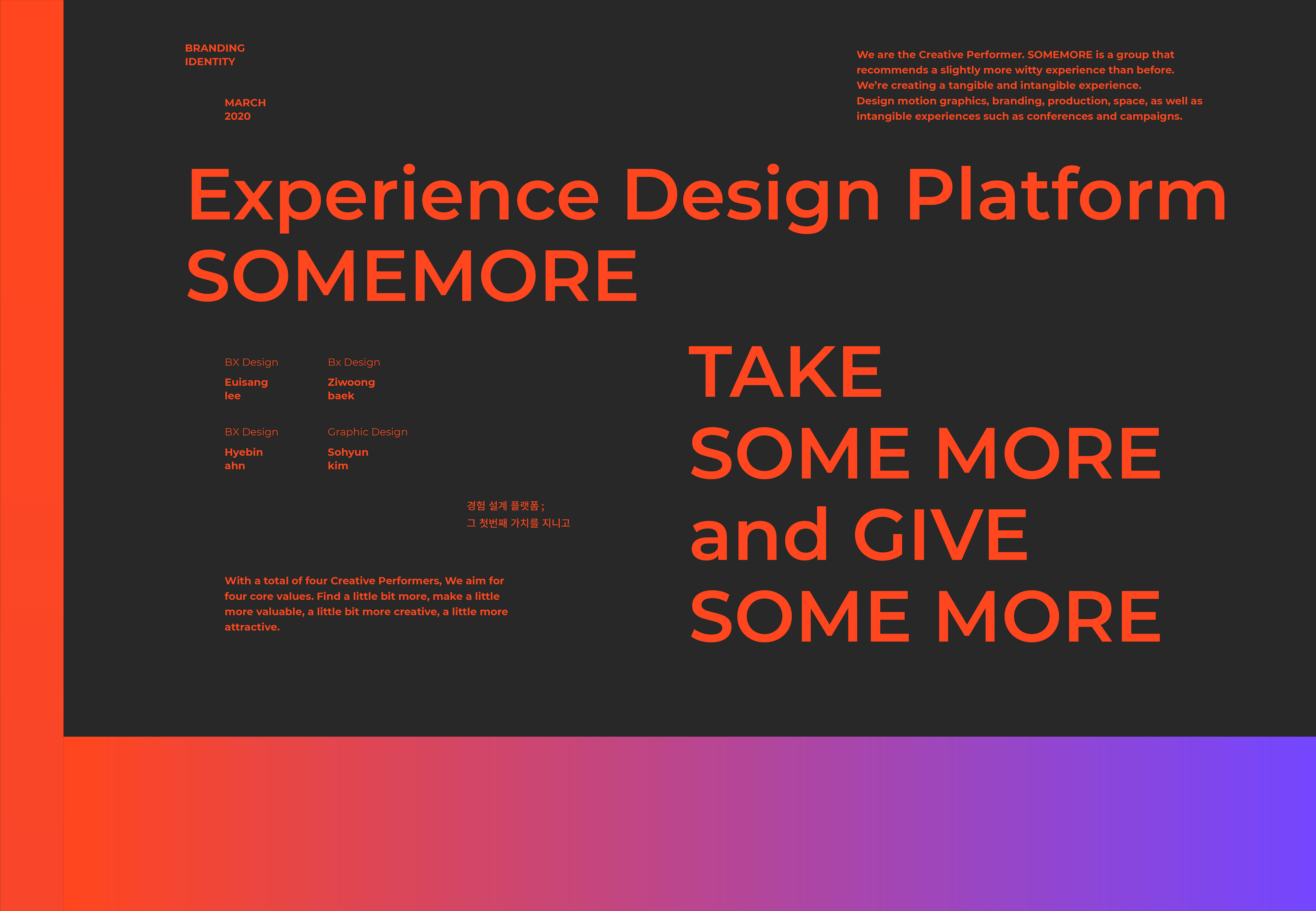 BRANDING
IDENTITY

MARCH
2020

We are the Creative Performer. SOMEMORE is a group that recommends a slightly more witty experience than before. We're creating a tangible and intangible experience. Design motion graphics, branding, production, space, as well as intangible experiences such as conferences and campaigns.

Experience Design Platform
SOMEMORE

BX Design
Euisang
lee

Bx Design
Ziwoong
baek

BX Design
Hyebin
ahn

Graphic Design
Sohyun
kim

경험 설계 플랫폼 ;
그 첫번째 가치를 지니고

With a total of four Creative Performers, We aim for four core values. Find a little bit more, make a little more valuable, a little bit more creative, a little more attractive.

TAKE
SOME MORE
and GIVE
SOME MORE